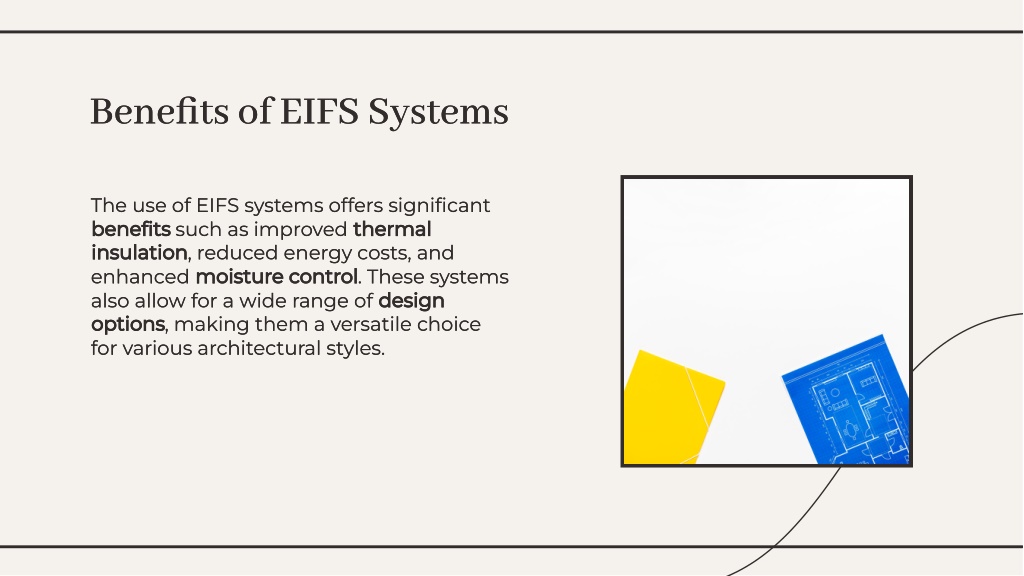 Benefits of EIFS Systems

The use of EIFS systems offers significant benefits such as improved thermal insulation, reduced energy costs, and enhanced moisture control. These systems also allow for a wide range of design options, making them a versatile choice for various architectural styles.